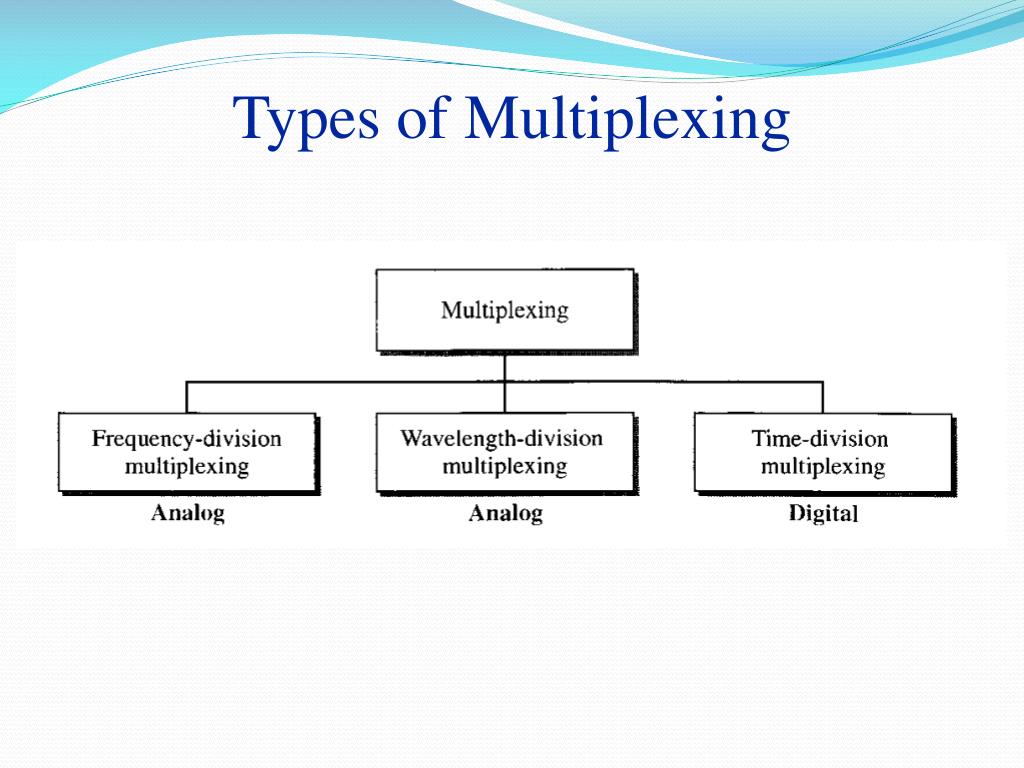 Types of Multiplexing

Multiplexing

Frequency-division multiplexing
Analog

Wavelength-division multiplexing
Analog

Time-division multiplexing
Digital